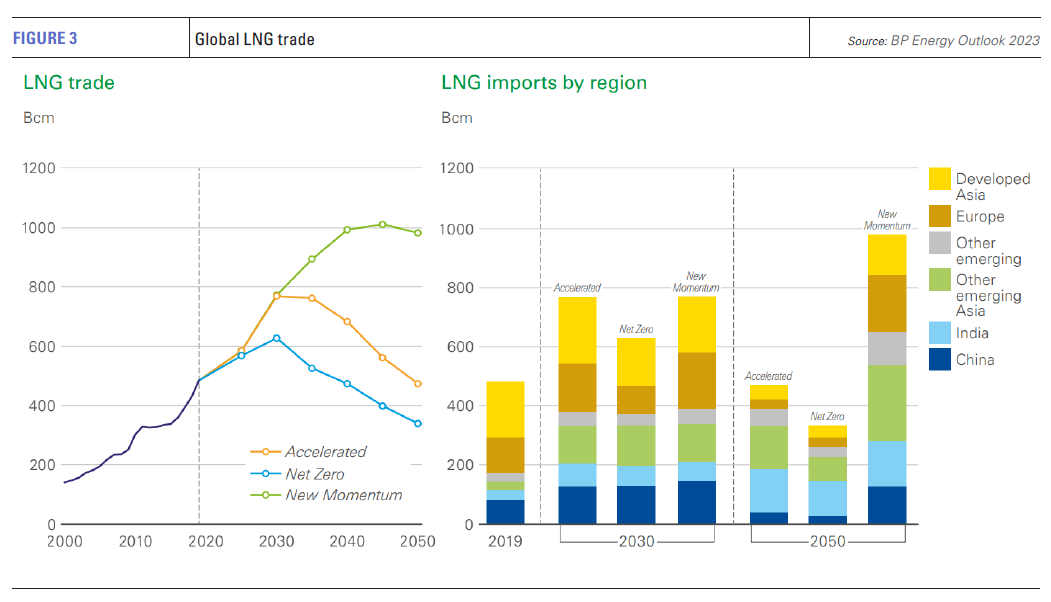 FIGURE 3

Global LNG trade

Source: BP Energy Outlook 2023

LNG trade

Bcm

1200
1000
800
600
400
200
0

2000 2010 2020 2030 2040 2050

Accelerated
Net Zero
New Momentum

LNG imports by region

Bcm

1200
1000
800
600
400
200
0

Accelerated
Net Zero
New Momentum
Accelerated
Net Zero
New Momentum

2019
2030
2050

Developed Asia
Europe
Other emerging
Other emerging Asia
India
China